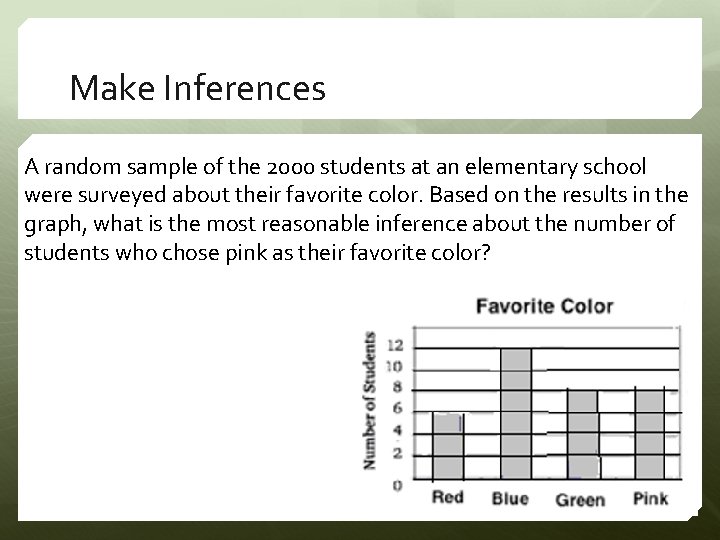 Make Inferences

A random sample of the 2000 students at an elementary school were surveyed about their favorite color. Based on the results in the graph, what is the most reasonable inference about the number of students who chose pink as their favorite color?

Favorite Color

Number of Students

12
10
8
6
4
2
0

Red Blue Green Pink